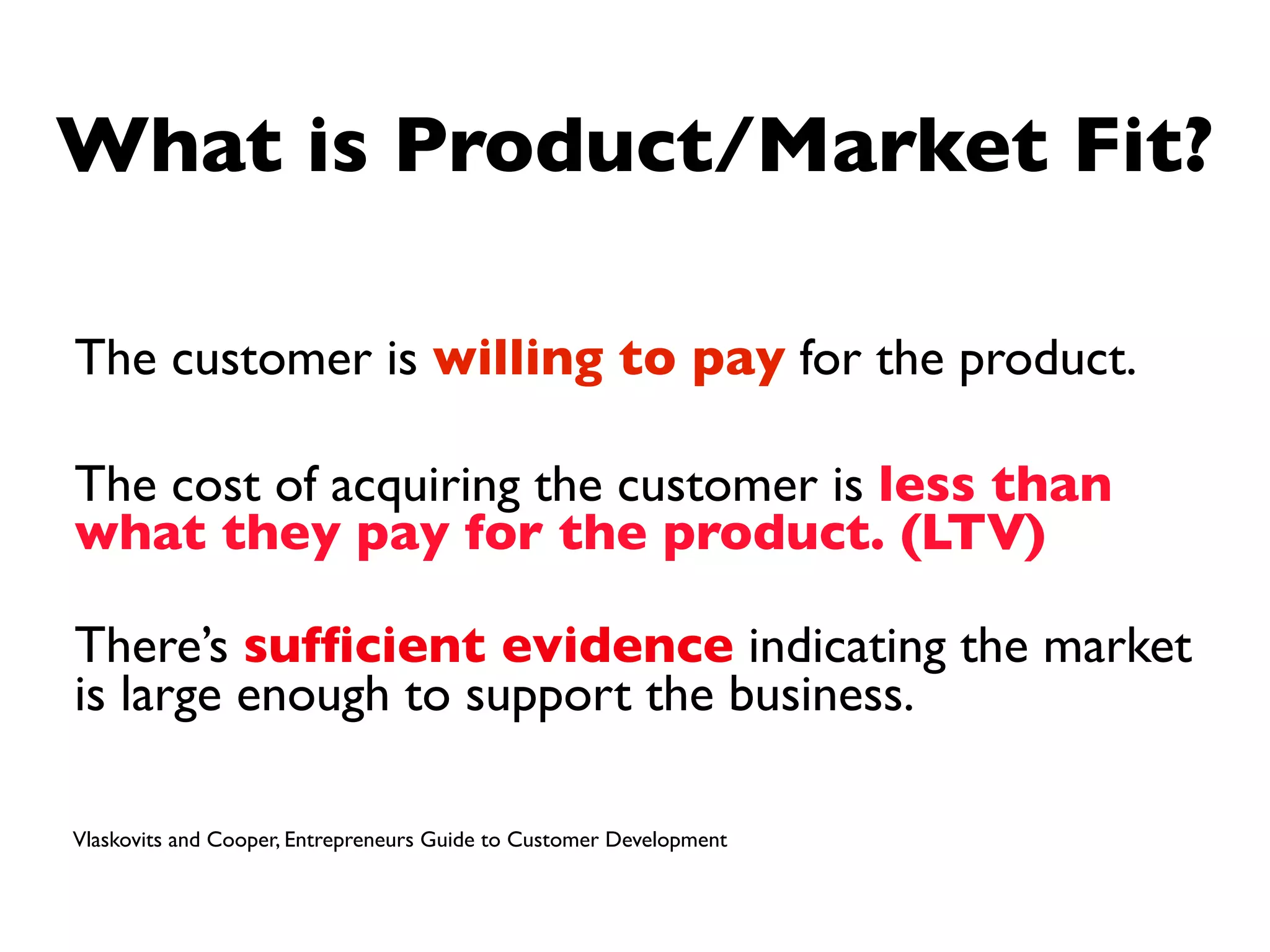 What is Product/Market Fit?

The customer is willing to pay for the product.

The cost of acquiring the customer is less than what they pay for the product. (LTV)

There's sufficient evidence indicating the market is large enough to support the business.

Vlaskovits and Cooper, Entrepreneurs Guide to Customer Development